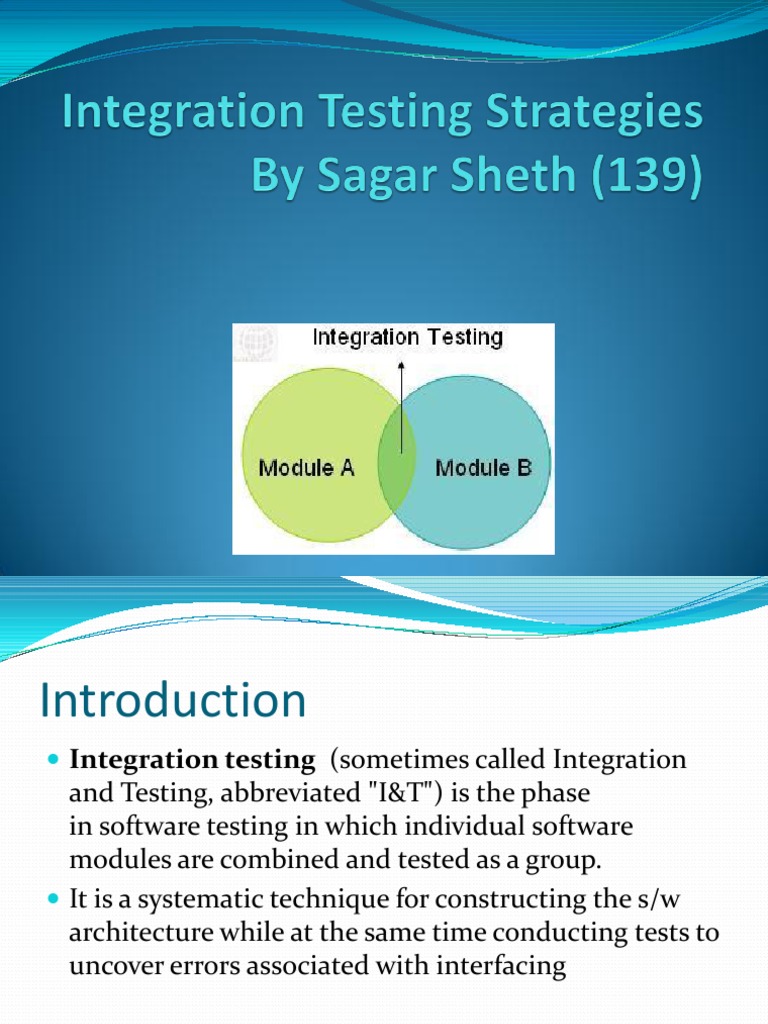 Integration Testing Strategies
By Sagar Sheth (139)

Integration Testing

Module A

Module B

Introduction

Integration testing (sometimes called Integration and Testing, abbreviated "I&T") is the phase in software testing in which individual software modules are combined and tested as a group.

It is a systematic technique for constructing the s/w architecture while at the same time conducting tests to uncover errors associated with interfacing